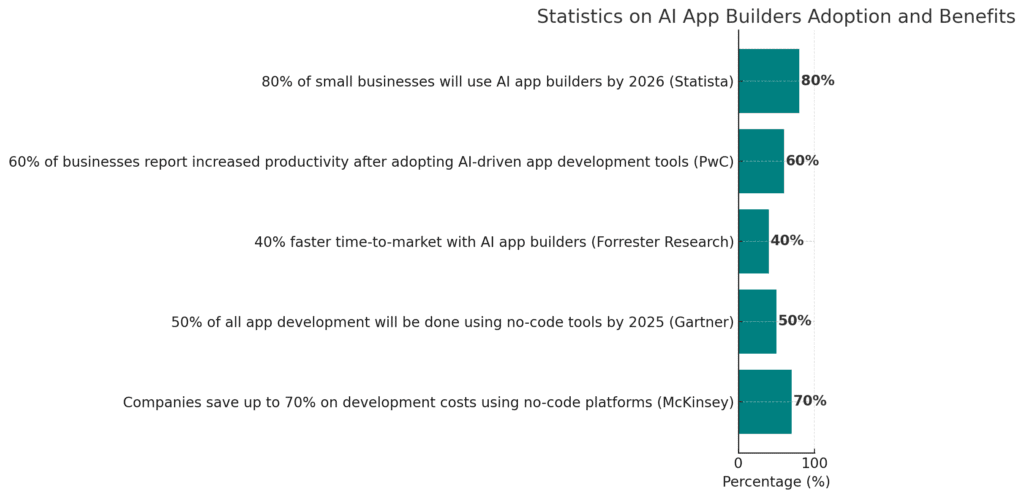 Statistics on AI App Builders Adoption and Benefits

80% of small businesses will use AI app builders by 2026 (Statista)
80%

60% of businesses report increased productivity after adopting AI-driven app development tools (PwC)
60%

40% faster time-to-market with AI app builders (Forrester Research)
40%

50% of all app development will be done using no-code tools by 2025 (Gartner)
50%

Companies save up to 70% on development costs using no-code platforms (McKinsey)
70%

0
100
Percentage (%)